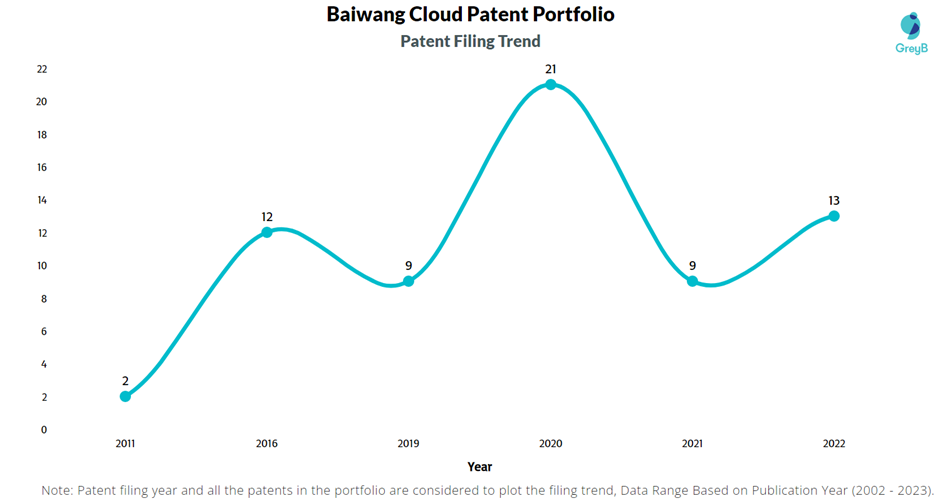 Baiwang Cloud Patent Portfolio
Patent Filing Trend

GreyB

22
20
18
16
14
12
10
8
6
4
2
0

2
12
9
21
9
13

2011
2016
2019
2020
2021
2022

Year

Note: Patent filing year and all the patents in the portfolio are considered to plot the filing trend, Data Range Based on Publication Year (2002 - 2023).